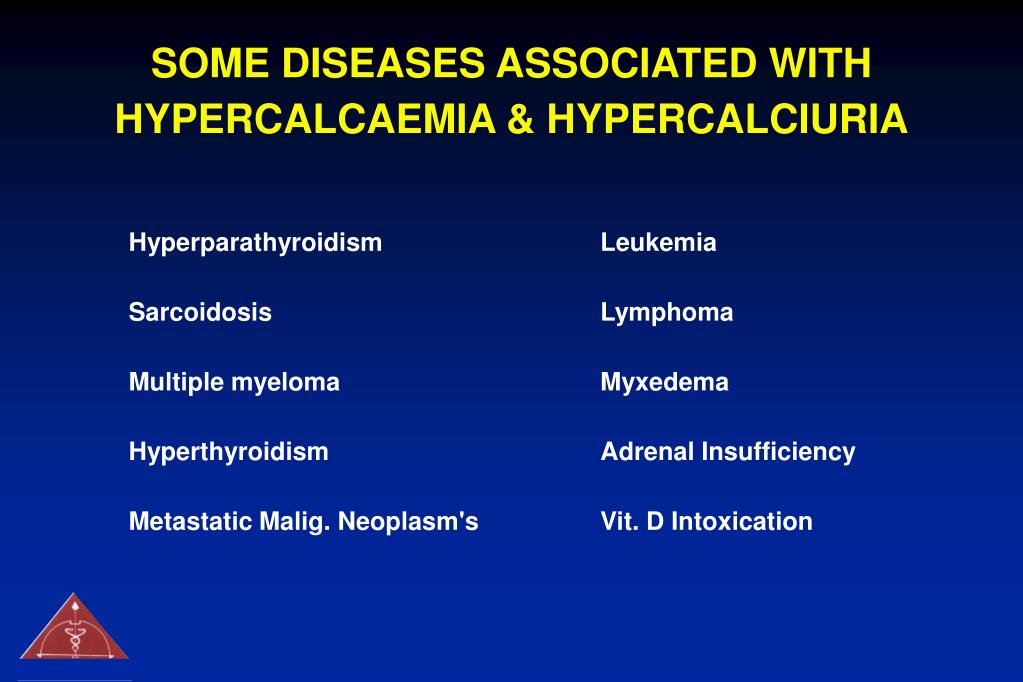 SOME DISEASES ASSOCIATED WITH HYPERCALCAEMIA & HYPERCALCIURIA

Hyperparathyroidism

Sarcoidosis

Multiple myeloma

Hyperthyroidism

Metastatic Malig. Neoplasm's

Leukemia

Lymphoma

Myxedema

Adrenal Insufficiency

Vit. D Intoxication